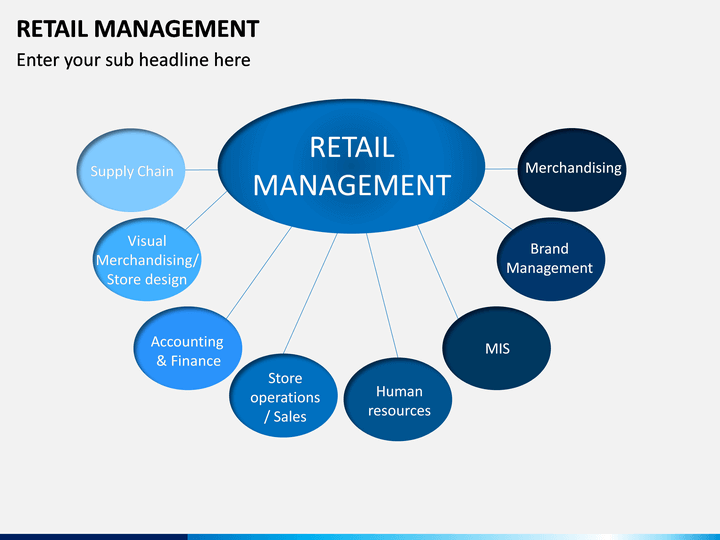 RETAIL MANAGEMENT

Enter your sub headline here

RETAIL MANAGEMENT

Supply Chain

Visual Merchandising/ Store design

Accounting & Finance

Store operations / Sales

Human resources

MIS

Brand Management

Merchandising